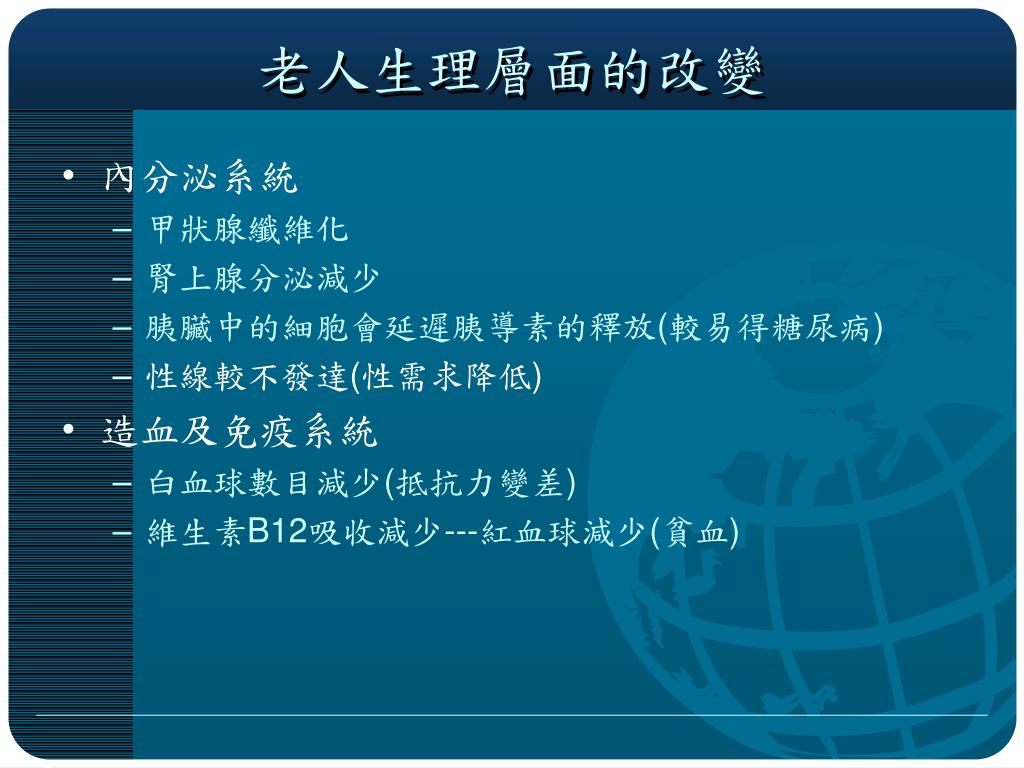 老人生理層面的改變

• 內分泌系統
  – 甲狀腺纖維化
  – 腎上腺分泌減少
  – 胰臟中的細胞會延遲胰導素的釋放(較易得糖尿病)
  – 性線較不發達(性需求降低)
• 造血及免疫系統
  – 白血球數目減少(抵抗力變差)
  – 維生素B12吸收減少---紅血球減少(貧血)